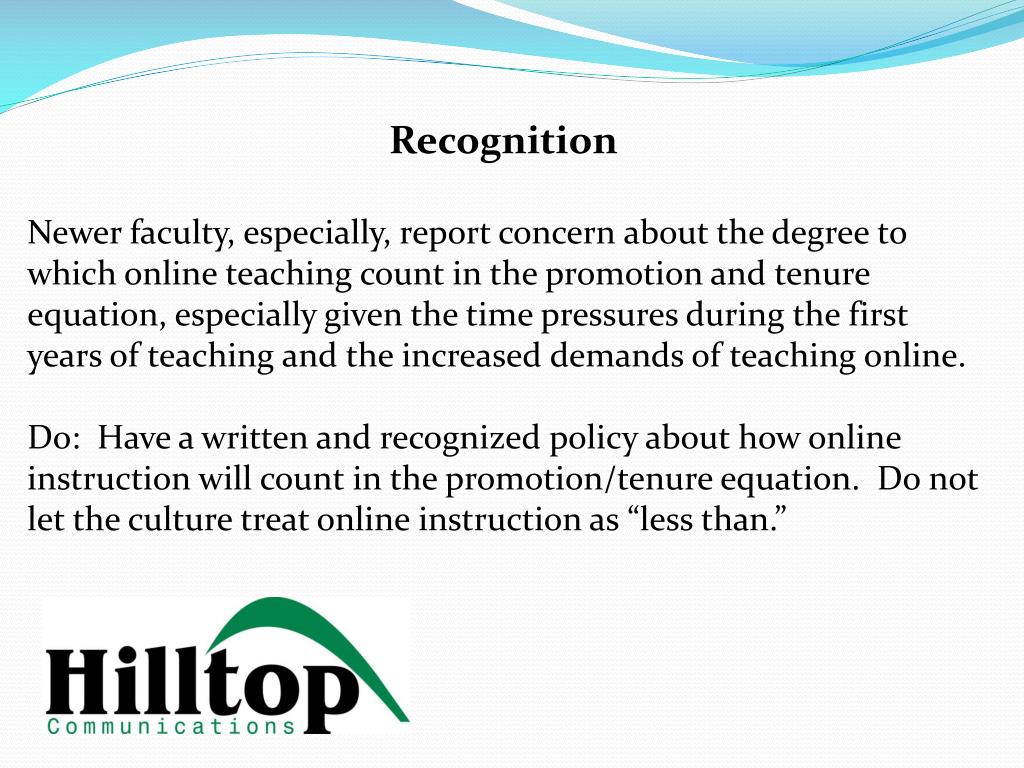 Recognition

Newer faculty, especially, report concern about the degree to which online teaching count in the promotion and tenure equation, especially given the time pressures during the first years of teaching and the increased demands of teaching online.

Do:  Have a written and recognized policy about how online instruction will count in the promotion/tenure equation.  Do not let the culture treat online instruction as “less than.”

Hilltop
Communications